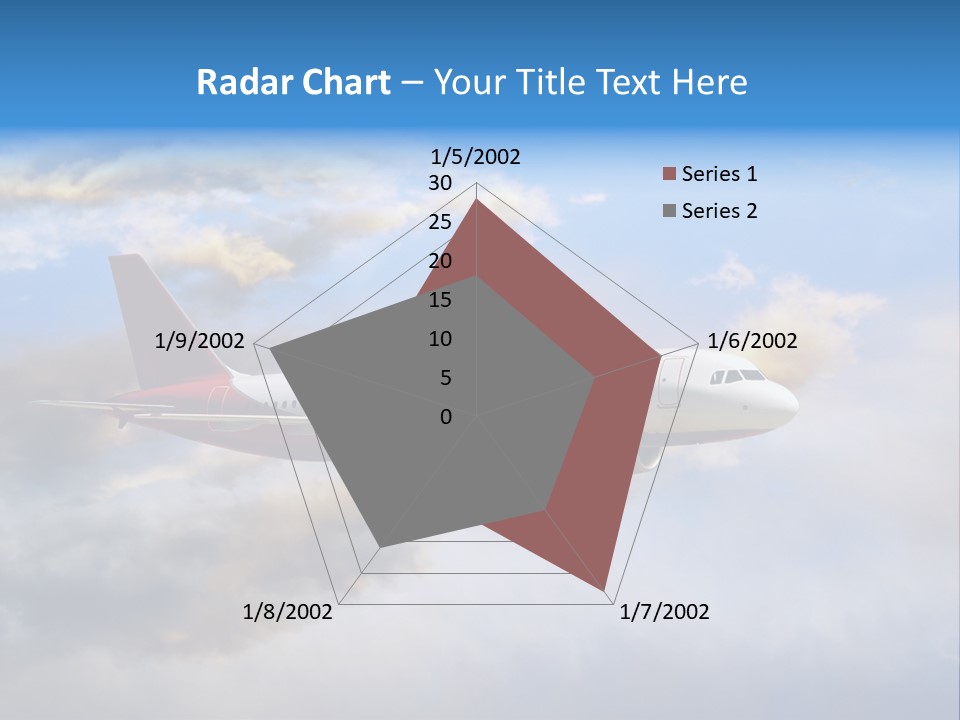 Radar Chart – Your Title Text Here

1/5/2002

30
25
20
15
10
5
0

Series 1
Series 2

1/6/2002

1/7/2002

1/8/2002

1/9/2002